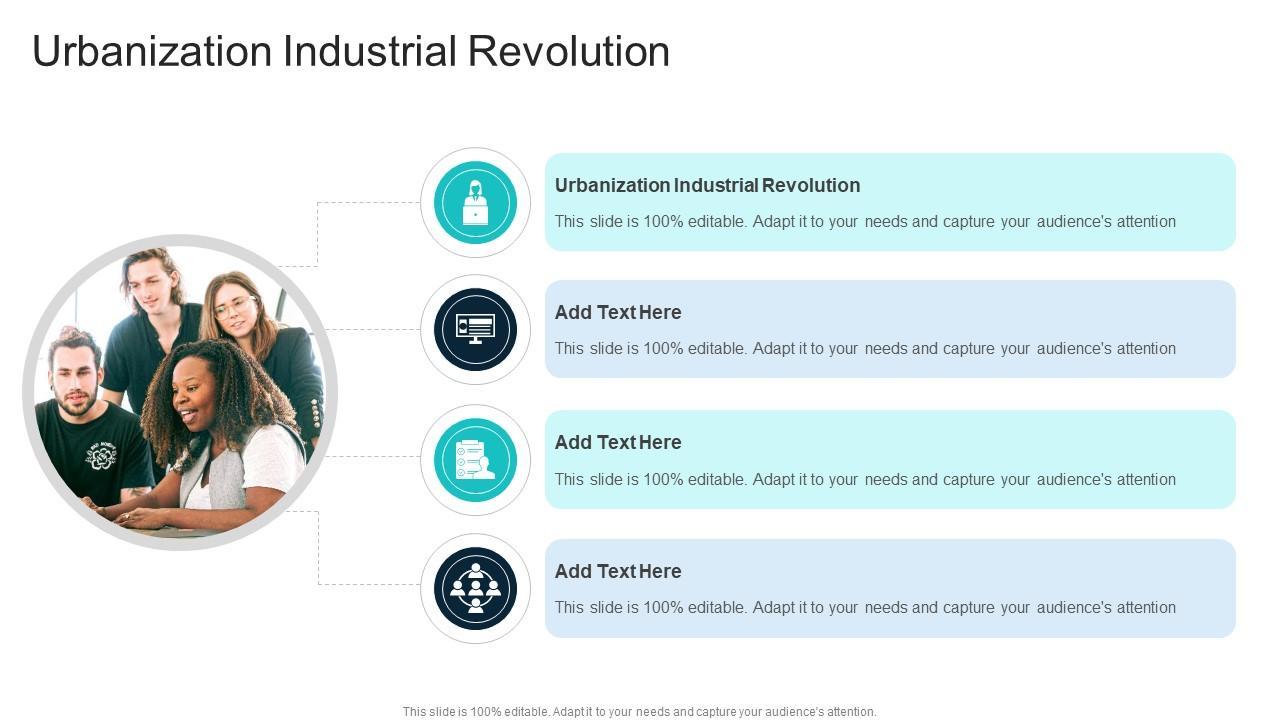 Urbanization Industrial Revolution

Urbanization Industrial Revolution

This slide is 100% editable. Adapt it to your needs and capture your audience's attention

Add Text Here

This slide is 100% editable. Adapt it to your needs and capture your audience's attention

Add Text Here

This slide is 100% editable. Adapt it to your needs and capture your audience's attention

Add Text Here

This slide is 100% editable. Adapt it to your needs and capture your audience's attention

This slide is 100% editable. Adapt it to your needs and capture your audience's attention.